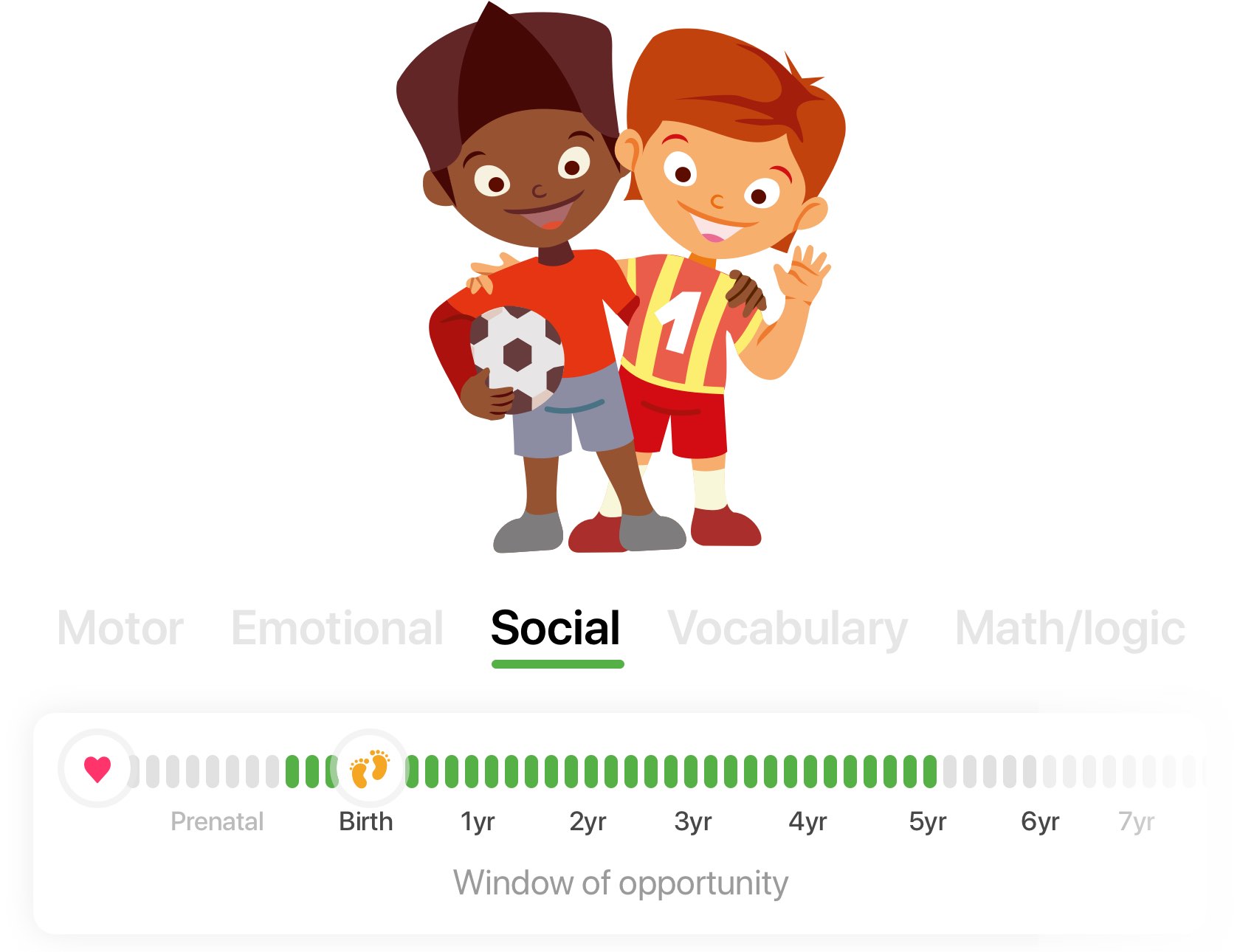 1

Motor Emotional Social Vocabulary Math/logic

Prenatal Birth 1yr 2yr 3yr 4yr 5yr 6yr 7yr

Window of opportunity